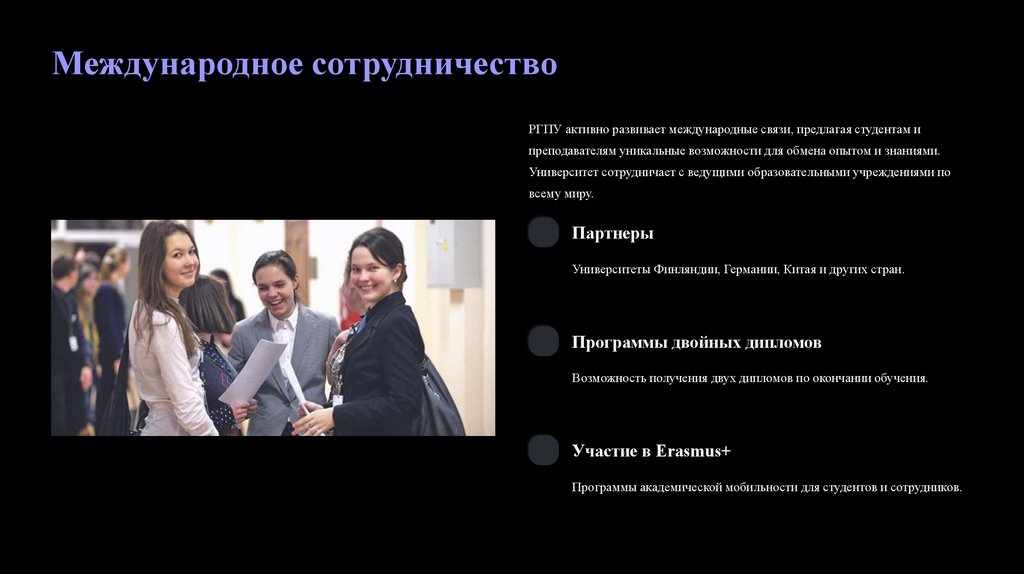 Международное сотрудничество

РГПУ активно развивает международные связи, предлагая студентам и преподавателям уникальные возможности для обмена опытом и знаниями. Университет сотрудничает с ведущими образовательными учреждениями по всему миру.

Партнеры

Университеты Финляндии, Германии, Китая и других стран.

Программы двойных дипломов

Возможность получения двух дипломов по окончании обучения.

Участие в Erasmus+

Программы академической мобильности для студентов и сотрудников.